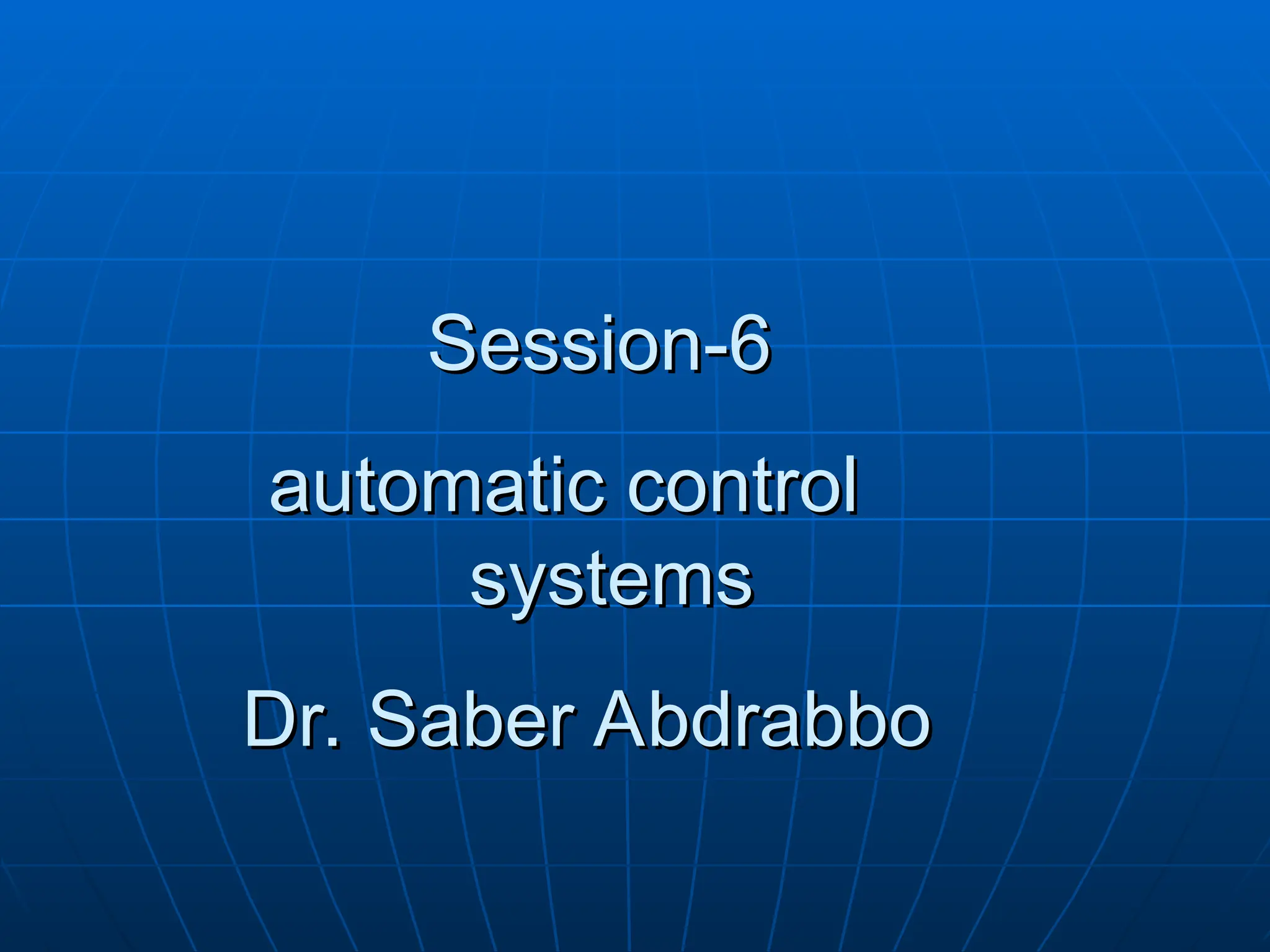 Session-6

automatic control systems

Dr. Saber Abdrabbo